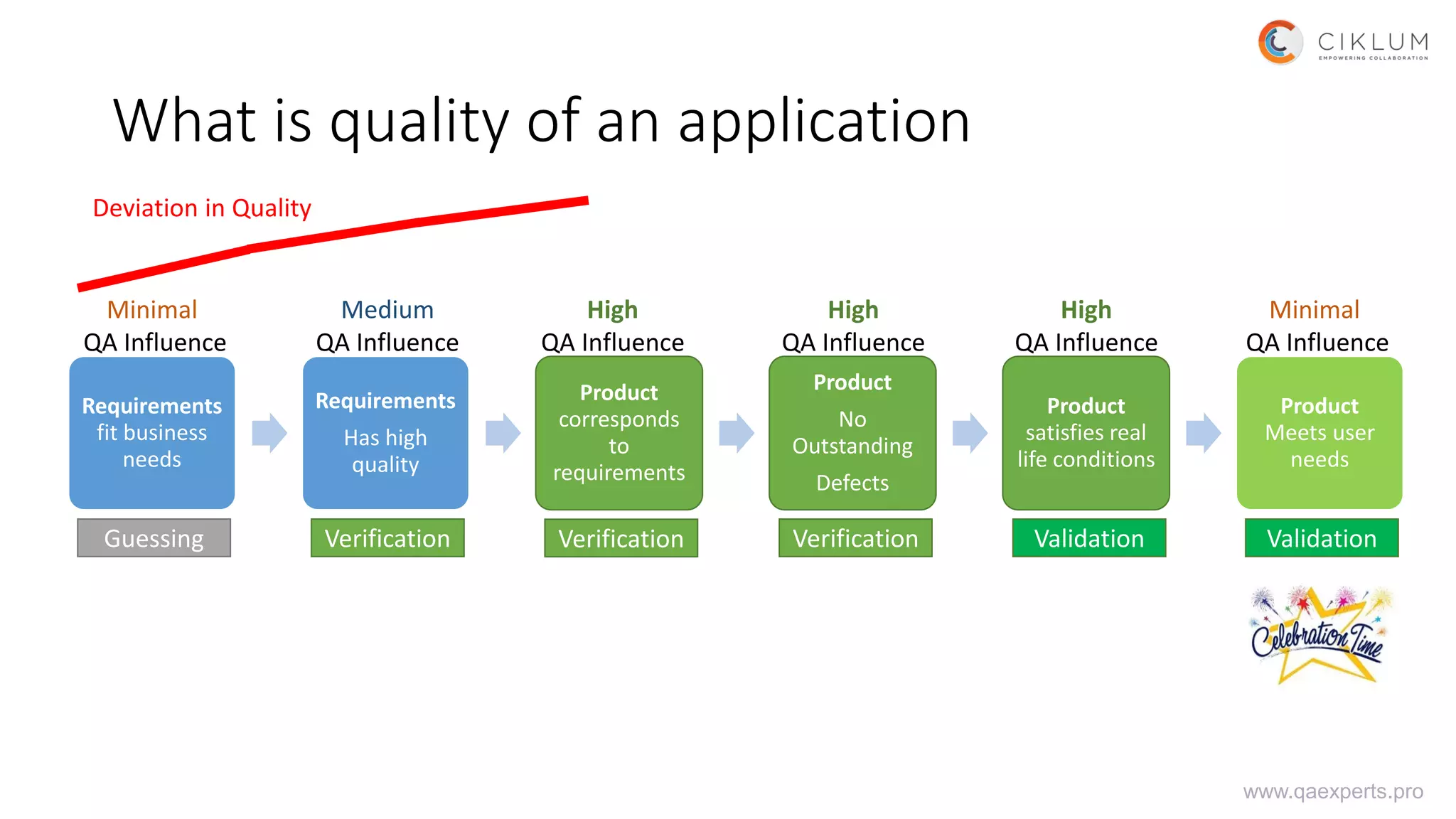 CIKLUM
EMPOWERING COLLABORATION

What is quality of an application

Deviation in Quality

Minimal
QA Influence

Requirements
fit business needs

Guessing

Medium
QA Influence

Requirements
Has high quality

Verification

High
QA Influence

Product
corresponds to requirements

Verification

High
QA Influence

Product
No Outstanding Defects

Verification

High
QA Influence

Product
satisfies real life conditions

Validation

Minimal
QA Influence

Product
Meets user needs

Validation

Celebration Time

www.qaexperts.pro